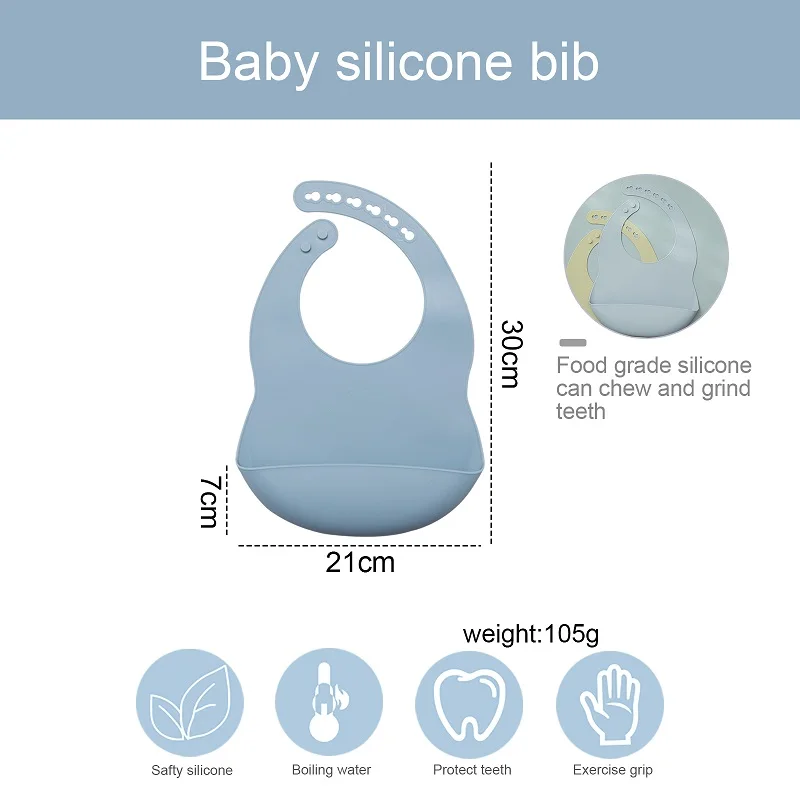 Baby silicone bib

30cm

7cm

21cm

Food grade silicone can chew and grind teeth

weight:105g

Safty silicone

Boiling water

Protect teeth

Exercise grip